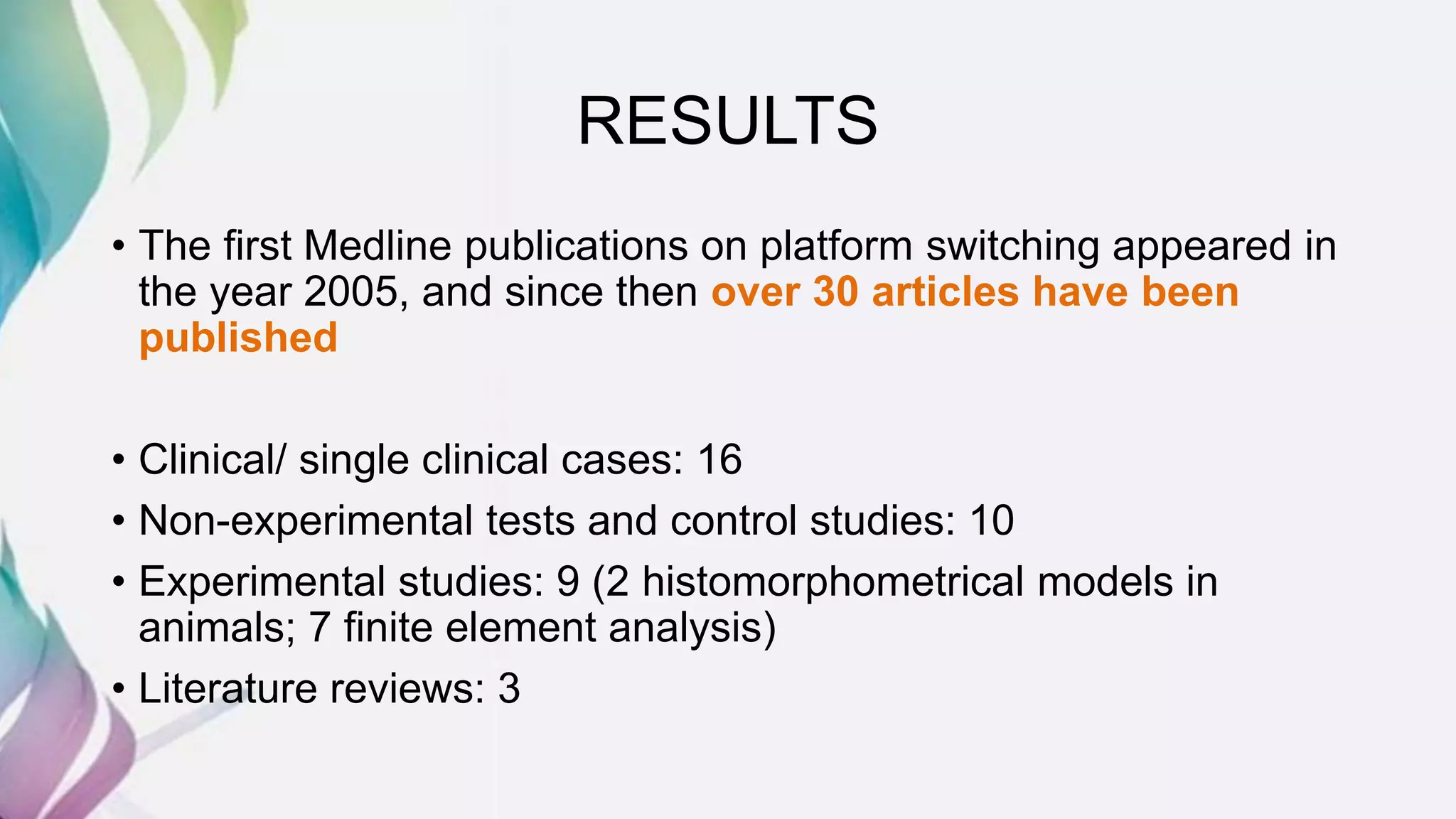 RESULTS

• The first Medline publications on platform switching appeared in the year 2005, and since then over 30 articles have been published

• Clinical/ single clinical cases: 16
• Non-experimental tests and control studies: 10
• Experimental studies: 9 (2 histomorphometrical models in animals; 7 finite element analysis)
• Literature reviews: 3